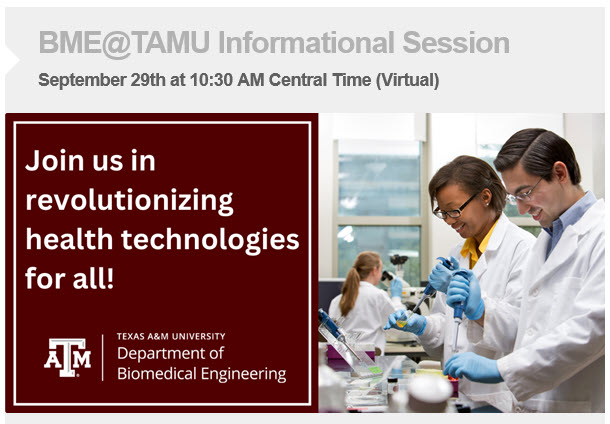 BME@TAMU Informational Session

September 29th at 10:30 AM Central Time (Virtual)

Join us in revolutionizing health technologies for all!

ATM

TEXAS A&M UNIVERSITY
Department of
Biomedical Engineering